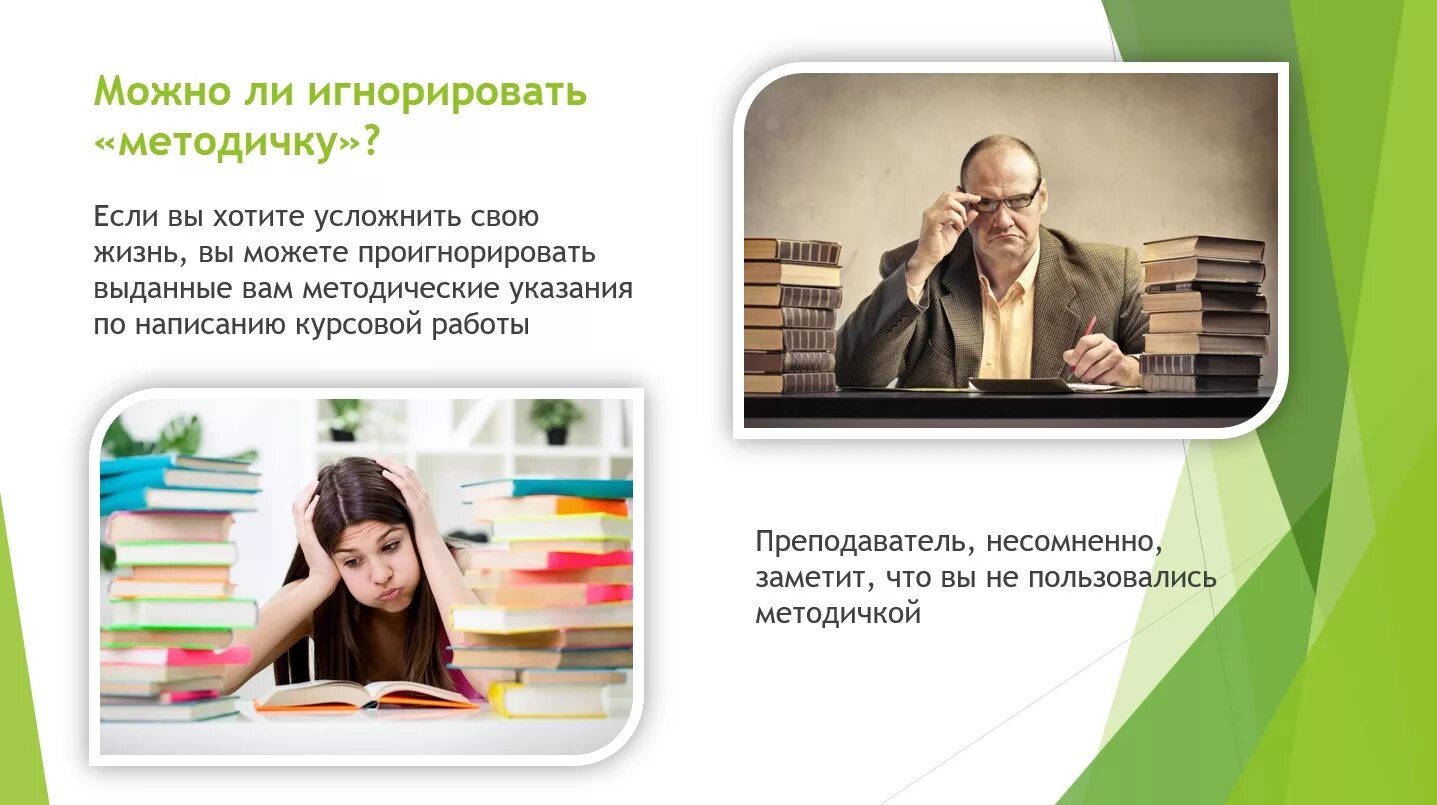 Можно ли игнорировать «методичку»?

Если вы хотите усложнить свою жизнь, вы можете проигнорировать выданные вам методические указания по написанию курсовой работы

Преподаватель, несомненно, заметит, что вы не пользовались методичкой